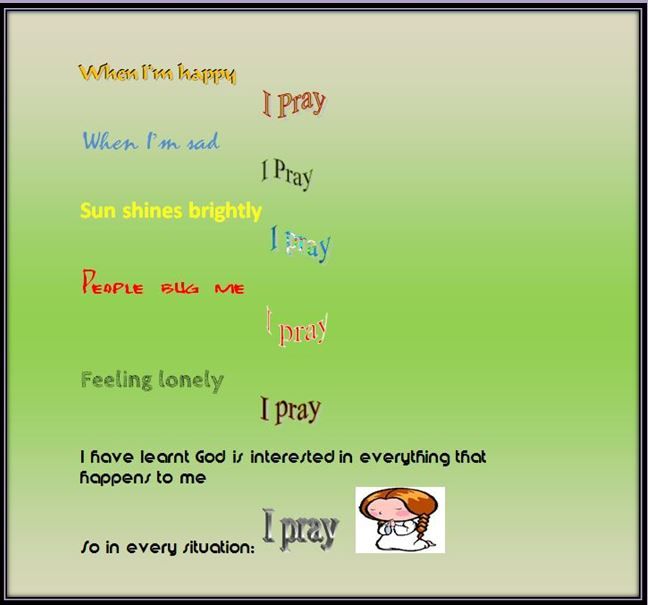 When I'm happy

I Pray

When I'm sad

I Pray

Sun shines brightly

I pray

People bug me

I pray

Feeling lonely

I pray

I have learnt God is interested in everything that happens to me

So in every situation: I pray